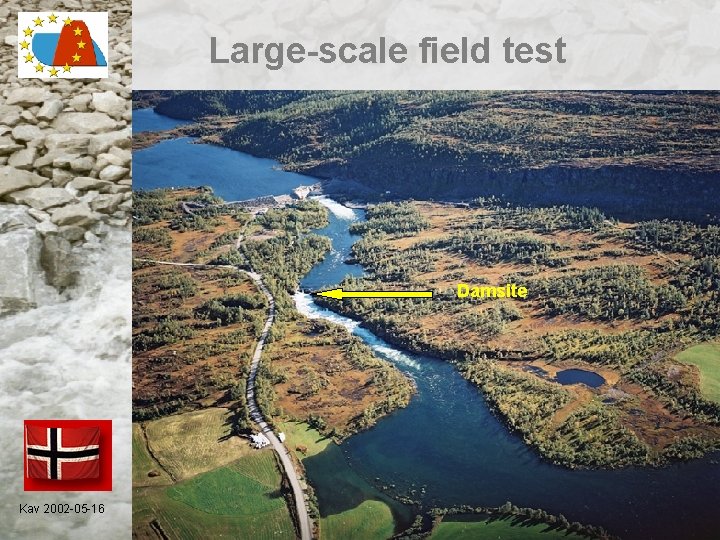 Large-scale field test

Damsite

Kav 2002-05-16